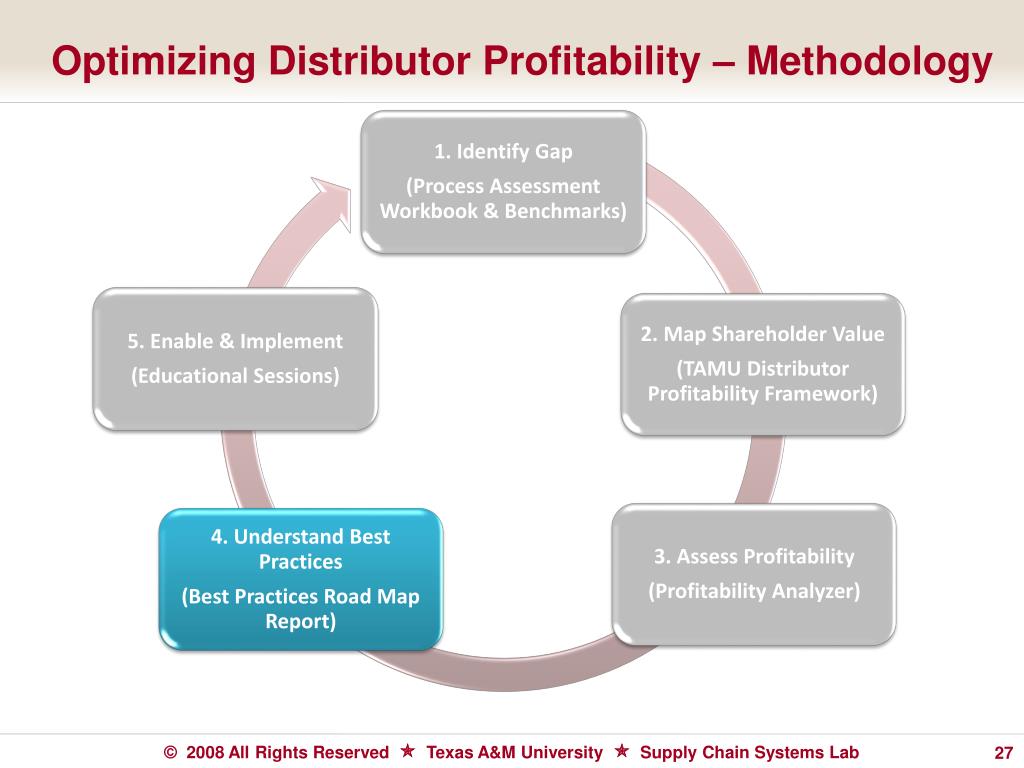 Optimizing Distributor Profitability – Methodology

1. Identify Gap

(Process Assessment Workbook & Benchmarks)

2. Map Shareholder Value

(TAMU Distributor Profitability Framework)

3. Assess Profitability

(Profitability Analyzer)

4. Understand Best Practices

(Best Practices Road Map Report)

5. Enable & Implement

(Educational Sessions)

© 2008 All Rights Reserved ★ Texas A&M University ★ Supply Chain Systems Lab

27